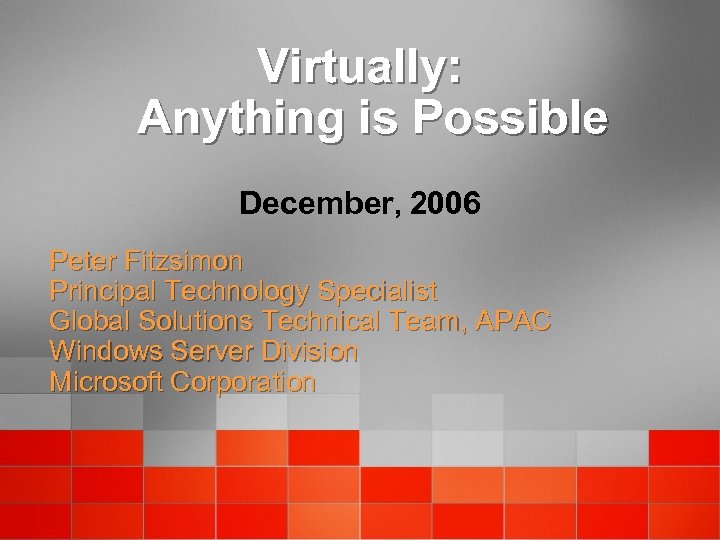 Virtually:
Anything is Possible

December, 2006

Peter Fitzsimon
Principal Technology Specialist
Global Solutions Technical Team, APAC
Windows Server Division
Microsoft Corporation